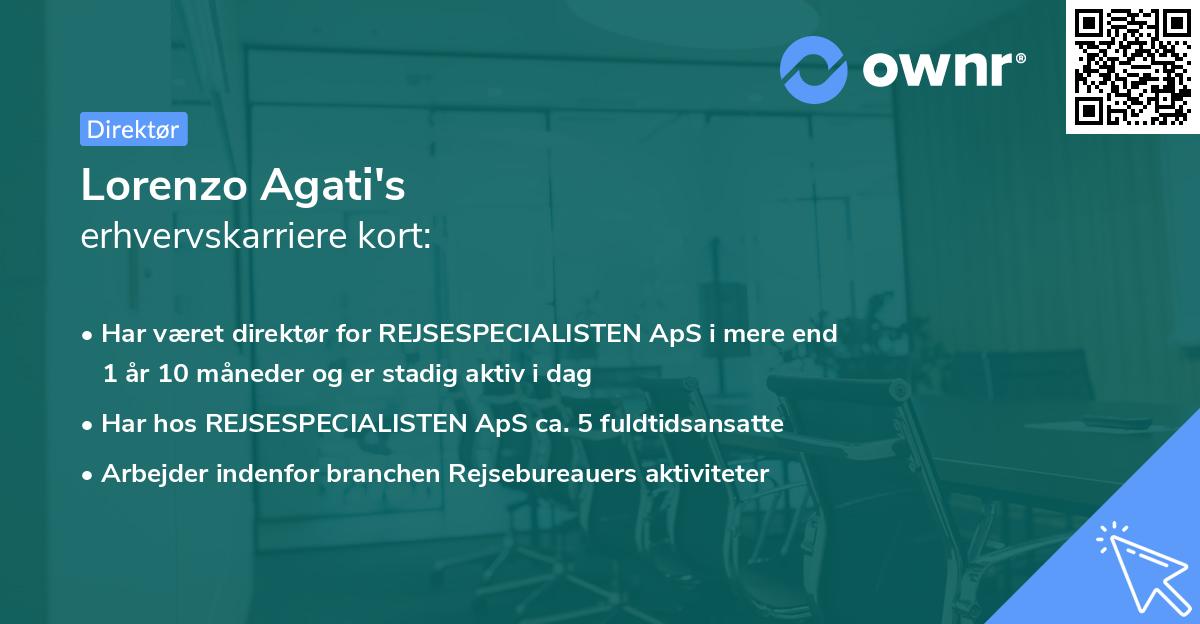 ownr®

Direktør

Lorenzo Agati's
erhvervskarriere kort:

• Har været direktør for REJSESPECIALISTEN ApS i mere end 1 år 10 måneder og er stadig aktiv i dag
• Har hos REJSESPECIALISTEN ApS ca. 5 fuldtidsansatte
• Arbejder indenfor branchen Rejsebureauers aktiviteter